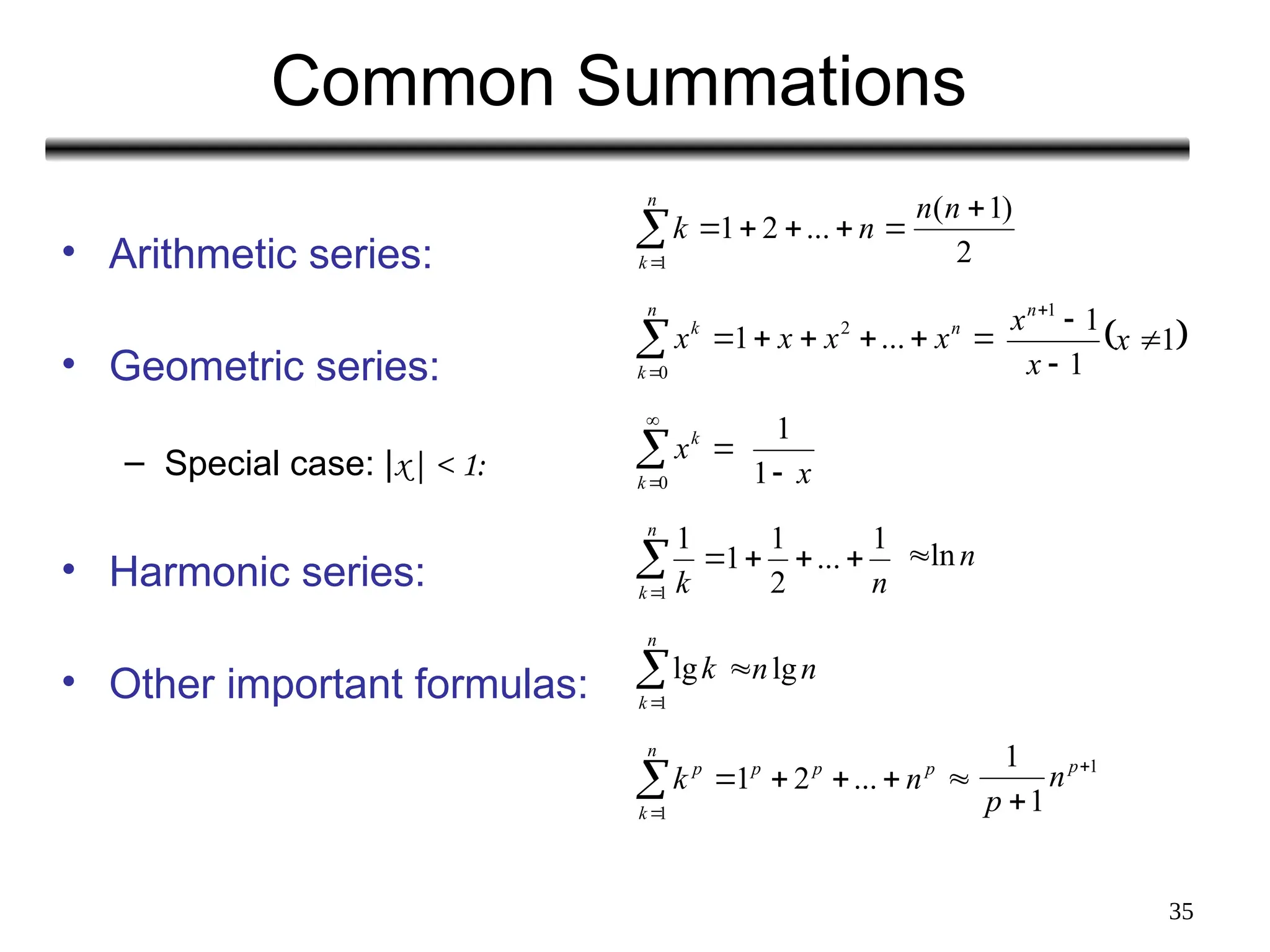 Common Summations

• Arithmetic series: $\sum_{k=1}^{n} k = 1 + 2 + ... + n = \frac{n(n+1)}{2}$

• Geometric series: $\sum_{k=0}^{n} x^k = 1 + x + x^2 + ... + x^n = \frac{x^{n+1} - 1}{x - 1} (x \neq 1)$

– Special case: $|x| < 1$: $\sum_{k=0}^{\infty} x^k = \frac{1}{1 - x}$

• Harmonic series: $\sum_{k=1}^{n} \frac{1}{k} = 1 + \frac{1}{2} + ... + \frac{1}{n} \approx \ln n$

• Other important formulas: $\sum_{k=1}^{n} \lg k \approx n \lg n$

$\sum_{k=1}^{n} k^p = 1^p + 2^p + ... + n^p \approx \frac{1}{p+1} n^{p+1}$

35